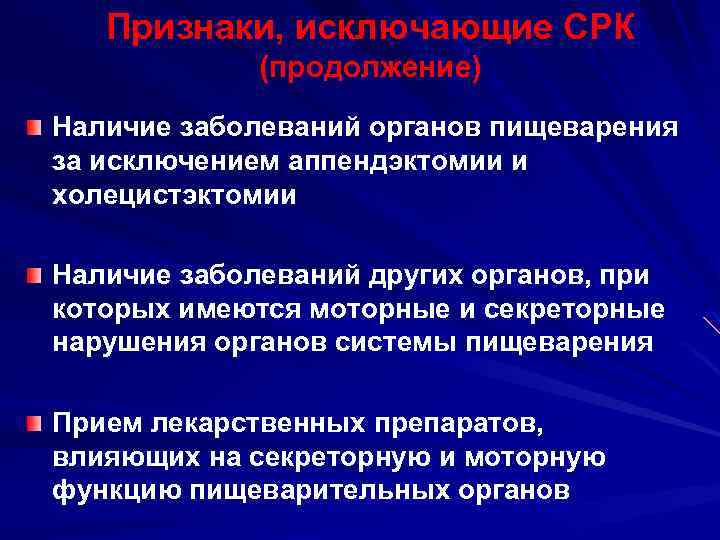 Признаки, исключающие СРК
(продолжение)

Наличие заболеваний органов пищеварения за исключением аппендэктомии и холецистэктомии

Наличие заболеваний других органов, при которых имеются моторные и секреторные нарушения органов системы пищеварения

Прием лекарственных препаратов, влияющих на секреторную и моторную функцию пищеварительных органов